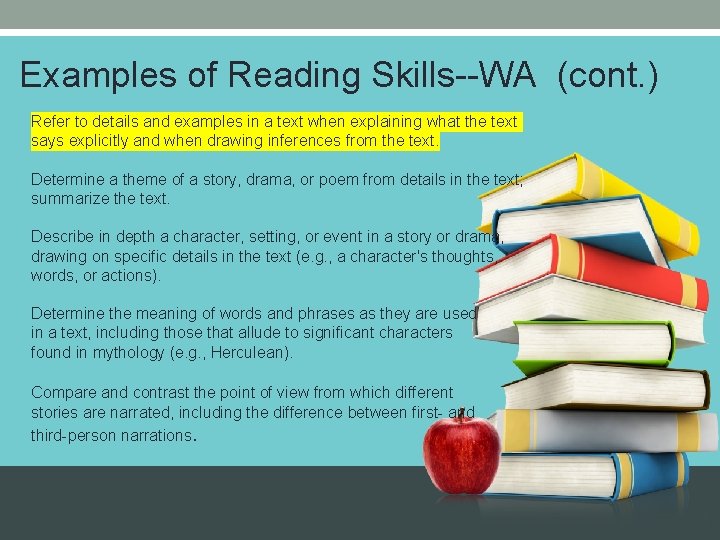 Examples of Reading Skills--WA (cont.)

Refer to details and examples in a text when explaining what the text says explicitly and when drawing inferences from the text.

Determine a theme of a story, drama, or poem from details in the text; summarize the text.

Describe in depth a character, setting, or event in a story or drama, drawing on specific details in the text (e.g., a character's thoughts, words, or actions).

Determine the meaning of words and phrases as they are used in a text, including those that allude to significant characters found in mythology (e.g., Herculean).

Compare and contrast the point of view from which different stories are narrated, including the difference between first- and third-person narrations.